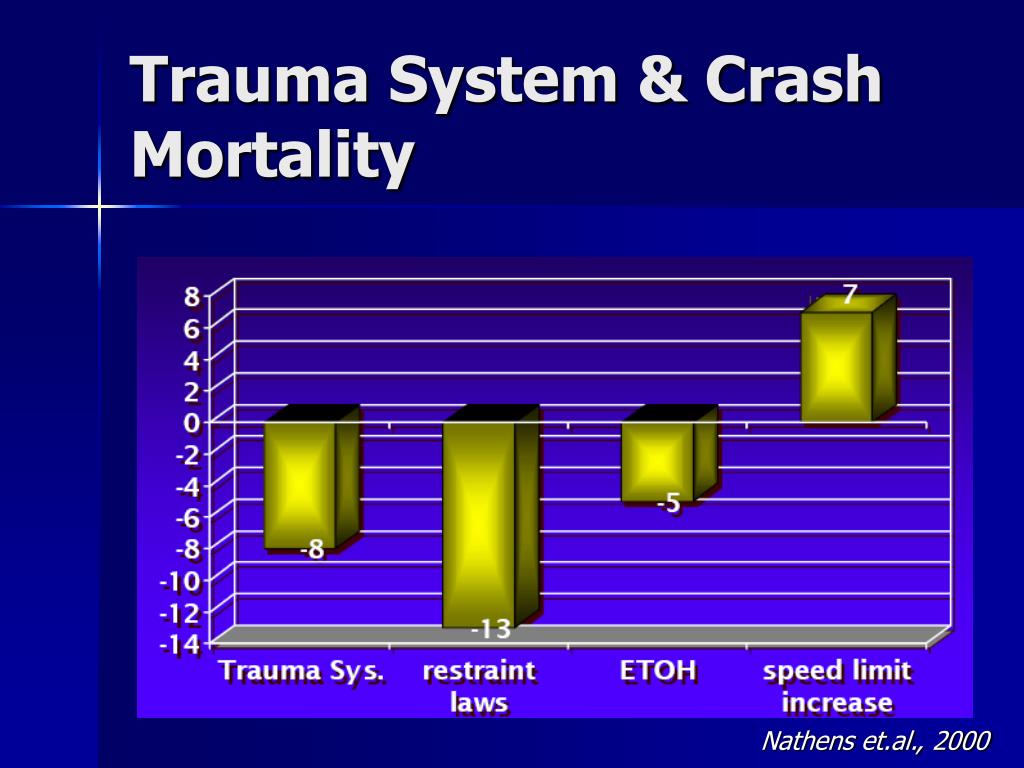 Trauma System & Crash Mortality

8
6
4
2
0
-2
-4
-6
-8
-10
-12
-14

-8
-13
-5
7

Trauma Sys.
restraint laws
ETOH
speed limit increase

Nathens et.al., 2000